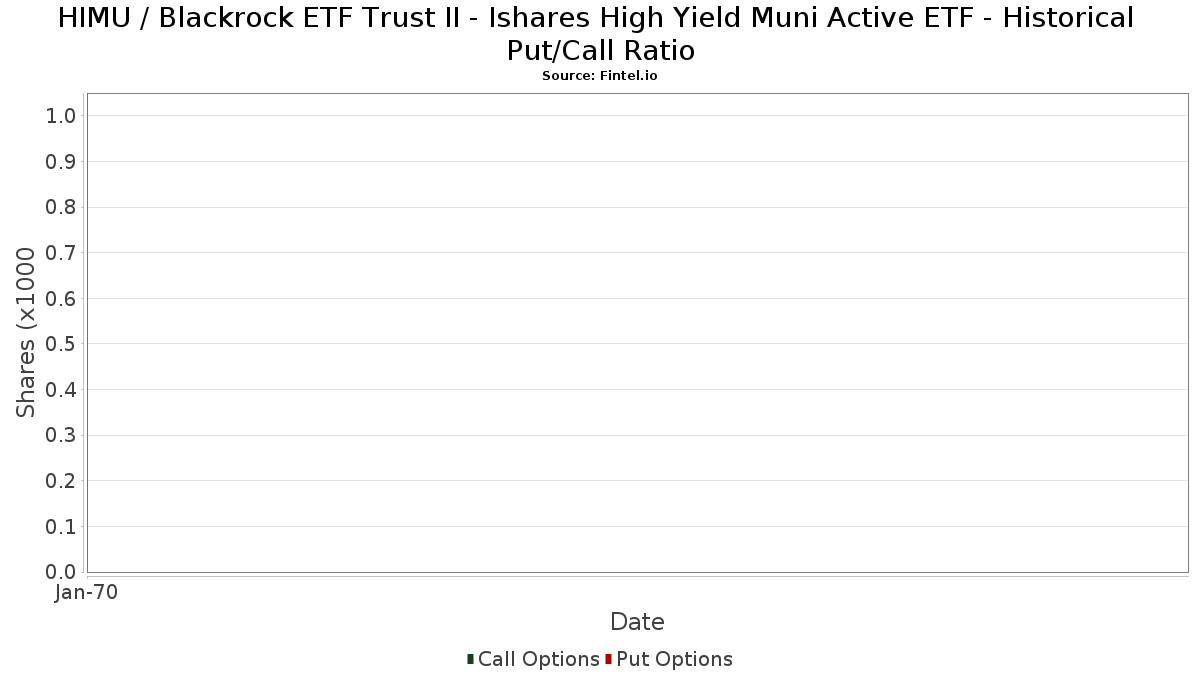 HIMU / Blackrock ETF Trust II - Ishares High Yield Muni Active ETF - Historical Put/Call Ratio
Source: Fintel.io

Shares (x1000

1.0
0.9
0.8
0.7
0.6
0.5
0.4
0.3
0.2
0.1
0.0

Jan-70

Date

Call Options Put Options